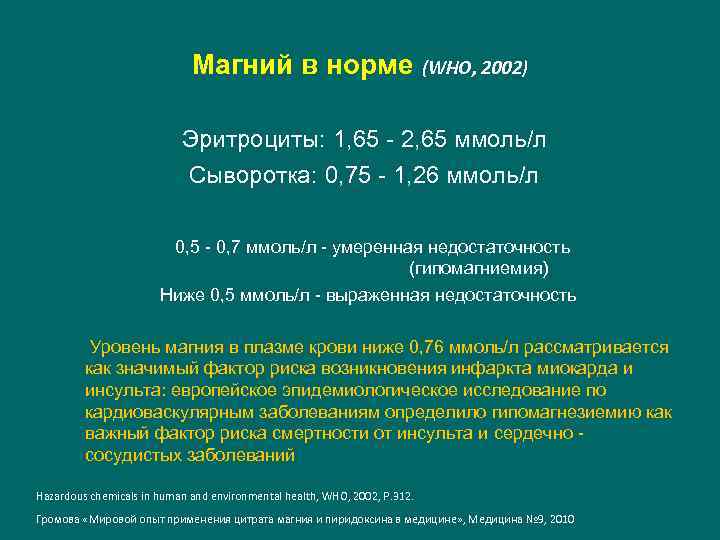 Магний в норме (WHO, 2002)

Эритроциты: 1,65 - 2,65 ммоль/л
Сыворотка: 0,75 - 1,26 ммоль/л

0,5 - 0,7 ммоль/л - умеренная недостаточность (гипомагниемия)
Ниже 0,5 ммоль/л - выраженная недостаточность

Уровень магния в плазме крови ниже 0,76 ммоль/л рассматривается как значимый фактор риска возникновения инфаркта миокарда и инсульта: европейское эпидемиологическое исследование по кардиоваскулярным заболеваниям определило гипомагнезиемию как важный фактор риска смертности от инсульта и сердечно - сосудистых заболеваний

Hazardous chemicals in human and environmental health, WHO, 2002, P.312.

Громова «Мировой опыт применения цитрата магния и пиридоксина в медицине», Медицина №9, 2010